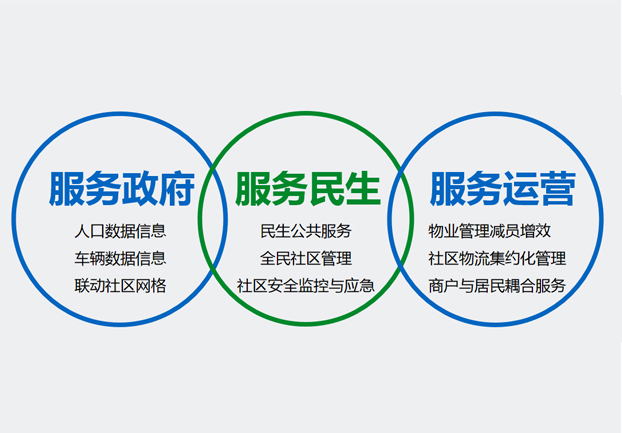 服务政府

人口数据信息
车辆数据信息
联动社区网格

服务民生

民生公共服务
全民社区管理
社区安全监控与应急

服务运营

物业管理减员增效
社区物流集约化管理
商户与居民耦合服务